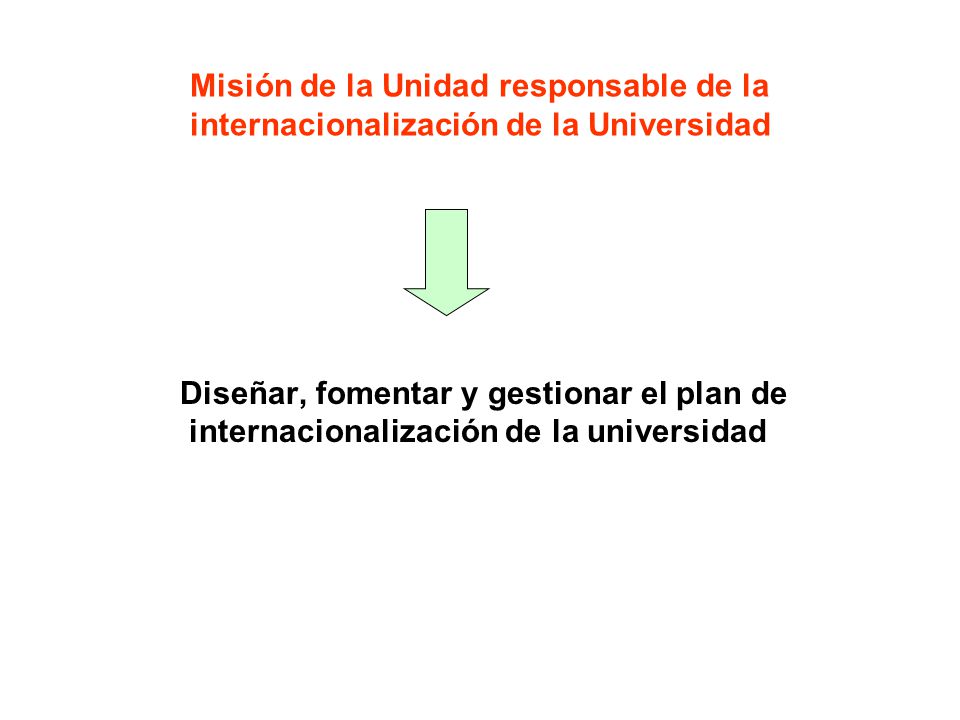 Misión de la Unidad responsable de la internacionalización de la Universidad

Diseñar, fomentar y gestionar el plan de internacionalización de la universidad